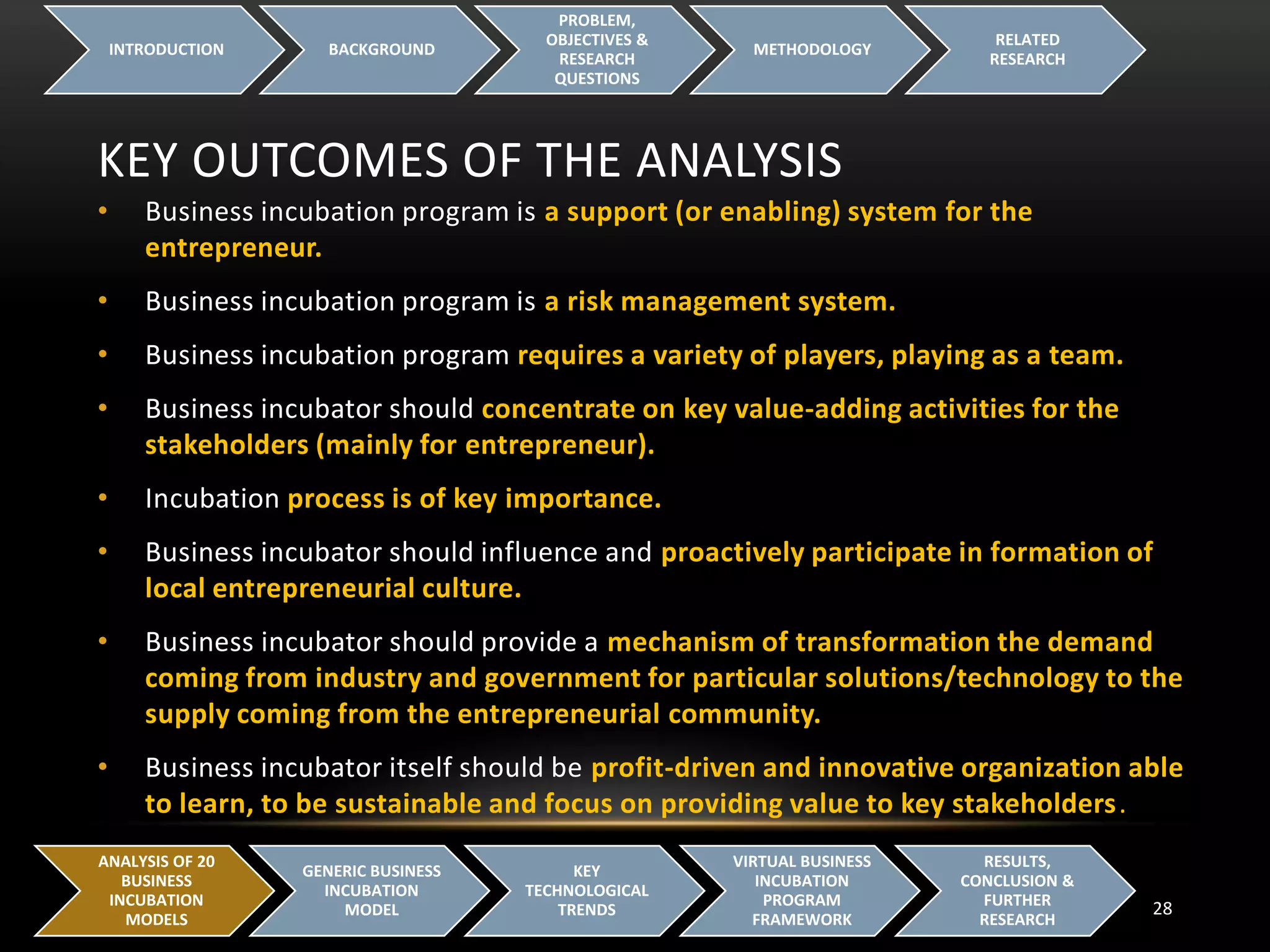 INTRODUCTION

BACKGROUND

PROBLEM, OBJECTIVES & RESEARCH QUESTIONS

METHODOLOGY

RELATED RESEARCH

KEY OUTCOMES OF THE ANALYSIS

• Business incubation program is a support (or enabling) system for the entrepreneur.

• Business incubation program is a risk management system.

• Business incubation program requires a variety of players, playing as a team.

• Business incubator should concentrate on key value-adding activities for the stakeholders (mainly for entrepreneur).

• Incubation process is of key importance.

• Business incubator should influence and proactively participate in formation of local entrepreneurial culture.

• Business incubator should provide a mechanism of transformation the demand coming from industry and government for particular solutions/technology to the supply coming from the entrepreneurial community.

• Business incubator itself should be profit-driven and innovative organization able to learn, to be sustainable and focus on providing value to key stakeholders.

ANALYSIS OF 20 BUSINESS INCUBATION MODELS

GENERIC BUSINESS INCUBATION MODEL

KEY TECHNOLOGICAL TRENDS

VIRTUAL BUSINESS INCUBATION PROGRAM FRAMEWORK

RESULTS, CONCLUSION & FURTHER RESEARCH

28